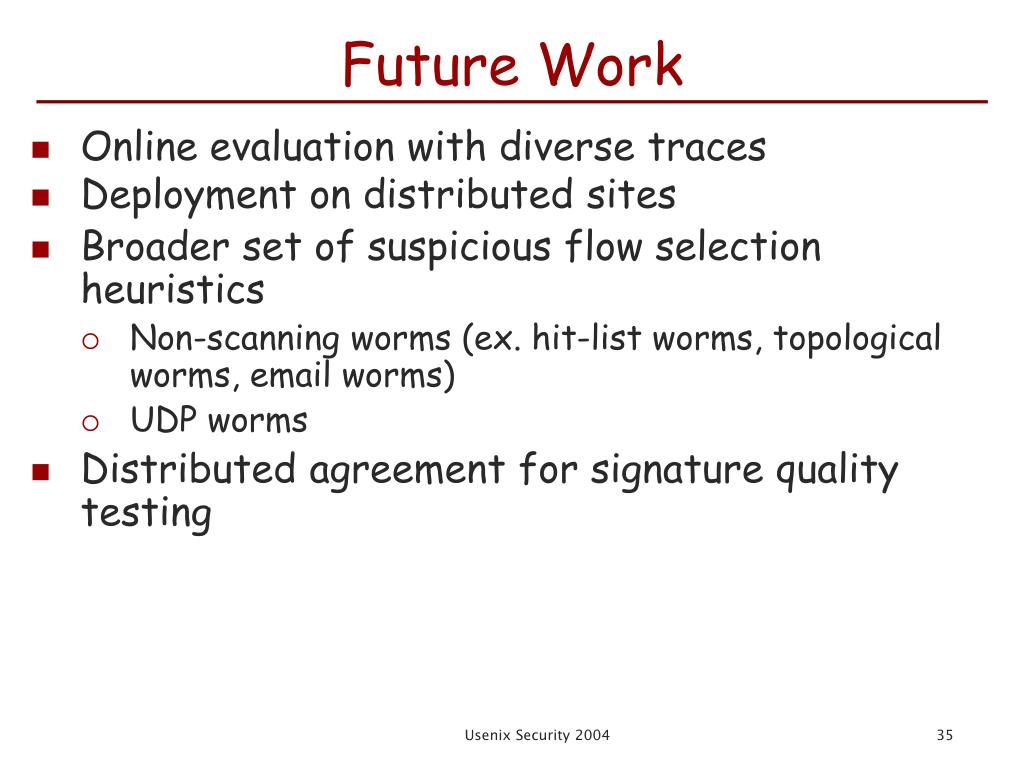 Future Work

- Online evaluation with diverse traces
- Deployment on distributed sites
- Broader set of suspicious flow selection heuristics
  - Non-scanning worms (ex. hit-list worms, topological worms, email worms)
  - UDP worms
- Distributed agreement for signature quality testing

Usenix Security 2004

35